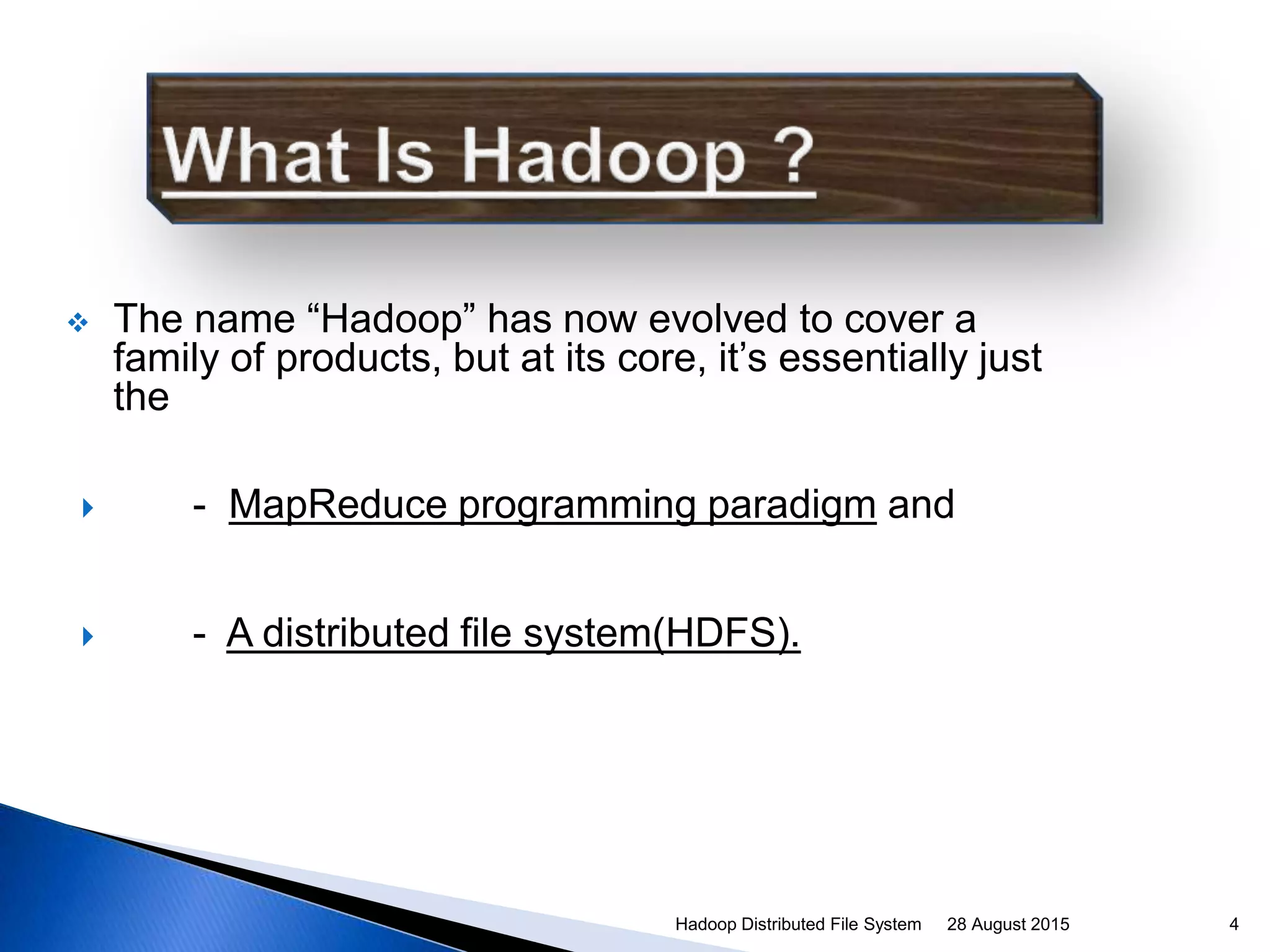 What Is Hadoop ?

The name “Hadoop” has now evolved to cover a family of products, but at its core, it’s essentially just the

- MapReduce programming paradigm and

- A distributed file system(HDFS).

Hadoop Distributed File System 28 August 2015 4